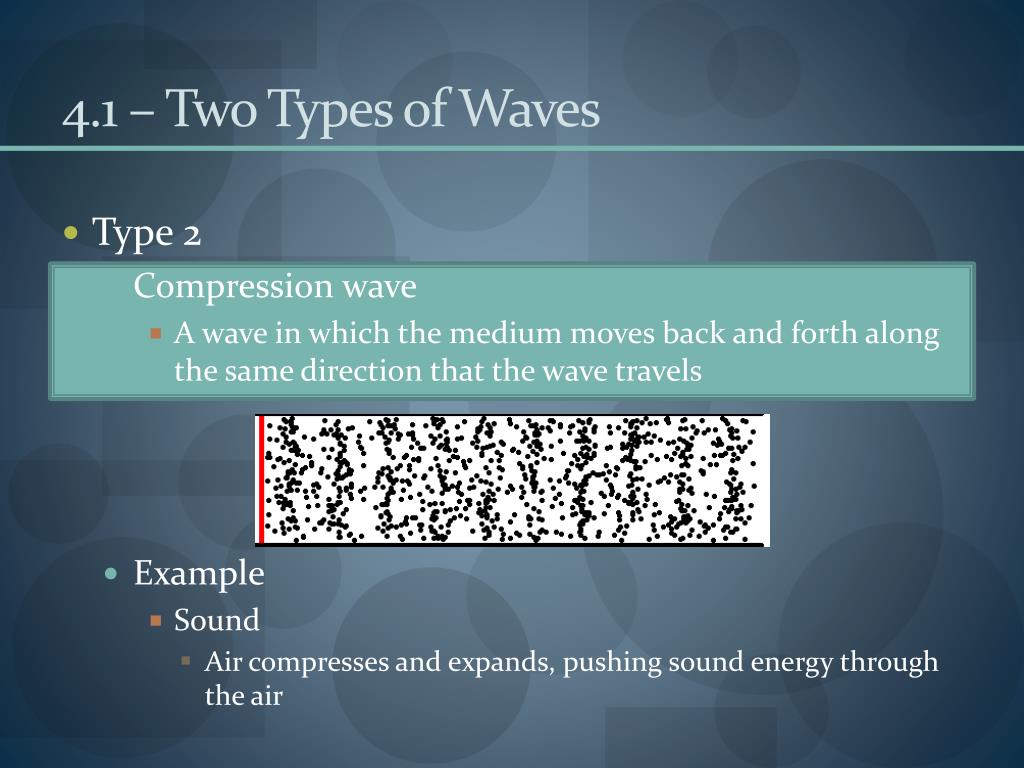 4.1 – Two Types of Waves

Type 2

Compression wave

A wave in which the medium moves back and forth along the same direction that the wave travels

Example

Sound

Air compresses and expands, pushing sound energy through the air